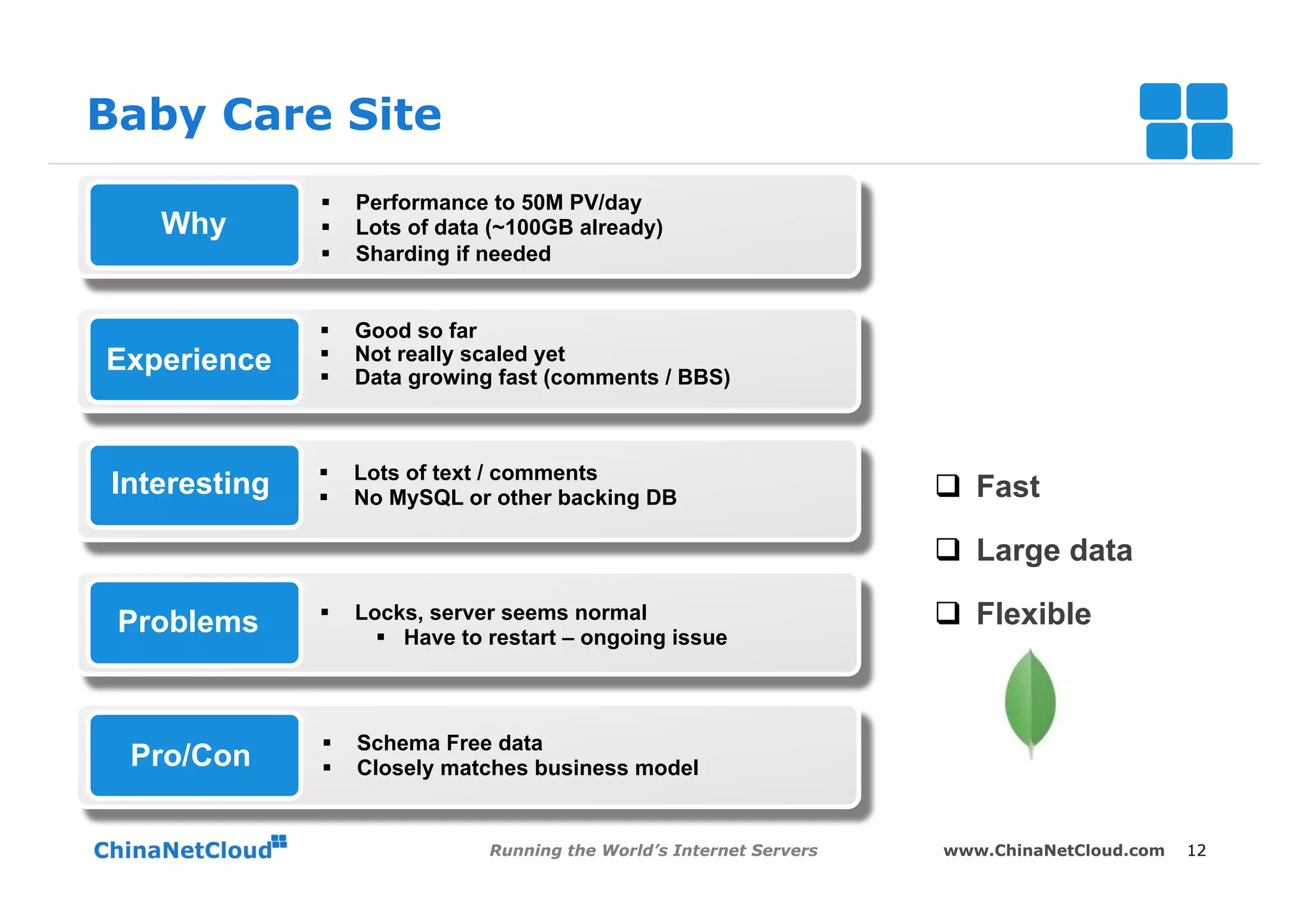 Baby Care Site

Why
- Performance to 50M PV/day
- Lots of data (~100GB already)
- Sharding if needed

Experience
- Good so far
- Not really scaled yet
- Data growing fast (comments / BBS)

Interesting
- Lots of text / comments
- No MySQL or other backing DB

Problems
- Locks, server seems normal
  - Have to restart – ongoing issue

Pro/Con
- Schema Free data
- Closely matches business model

❑ Fast

❑ Large data

❑ Flexible

ChinaNetCloud

Running the World's Internet Servers

www.ChinaNetCloud.com 12